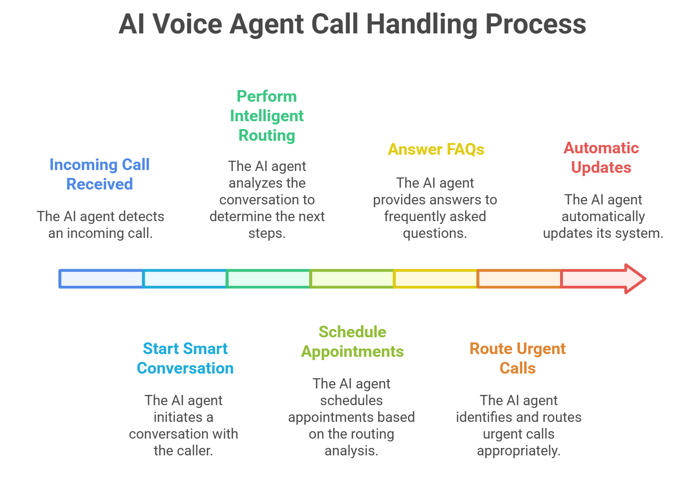 AI Voice Agent Call Handling Process

Incoming Call Received

The AI agent detects an incoming call.

Start Smart Conversation

The AI agent initiates a conversation with the caller.

Perform Intelligent Routing

The AI agent analyzes the conversation to determine the next steps.

Schedule Appointments

The AI agent schedules appointments based on the routing analysis.

Answer FAQs

The AI agent provides answers to frequently asked questions.

Route Urgent Calls

The AI agent identifies and routes urgent calls appropriately.

Automatic Updates

The AI agent automatically updates its system.